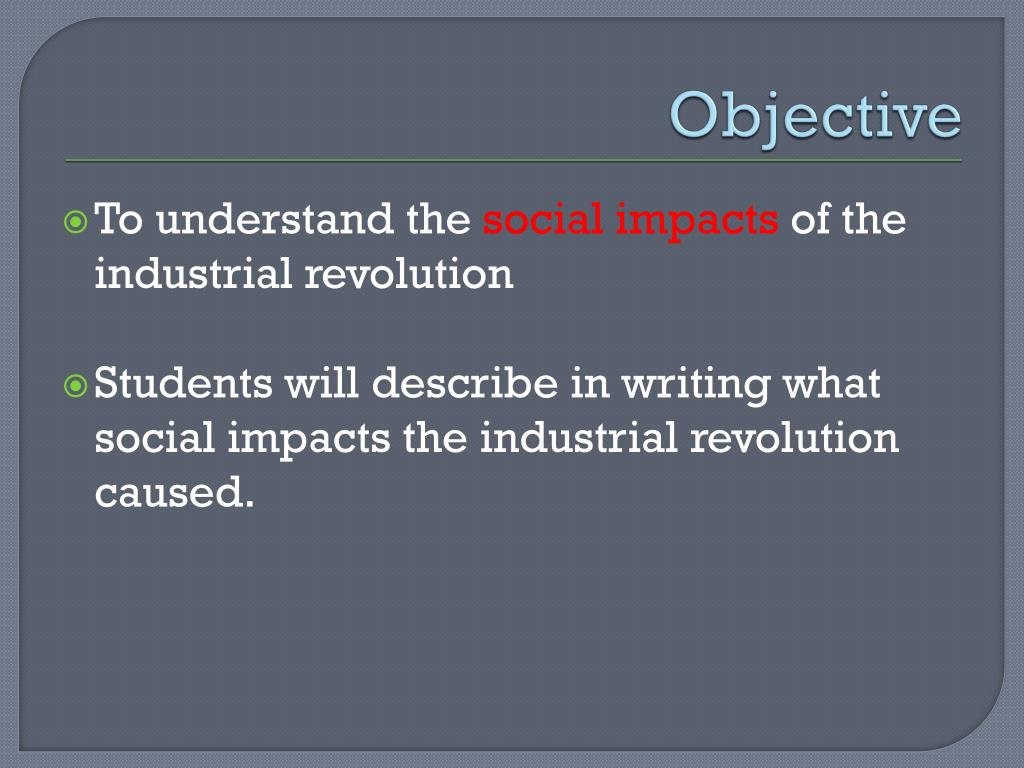 Objective

To understand the social impacts of the industrial revolution

Students will describe in writing what social impacts the industrial revolution caused.